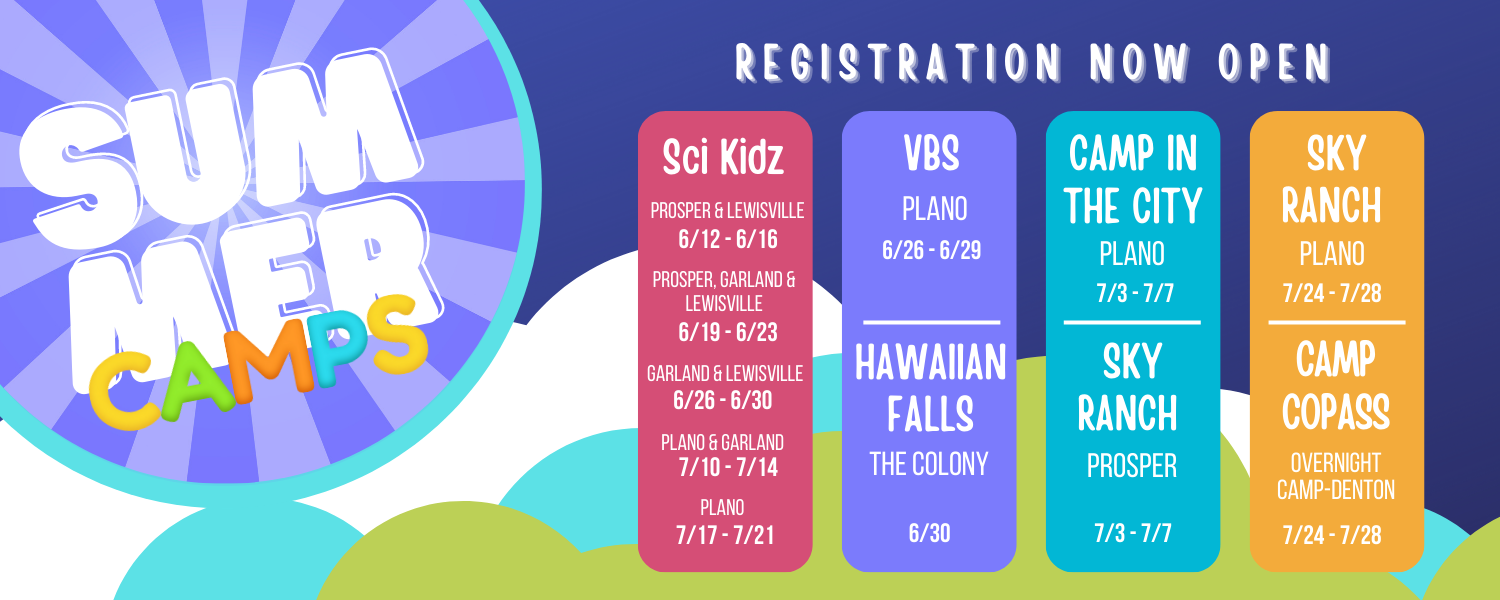 SUM
MER
CAMPS

REGISTRATION NOW OPEN

Sci Kidz
PROSPER & LEWISVILLE
6/12 - 6/16
PROSPER, GARLAND & LEWISVILLE
6/19 - 6/23
GARLAND & LEWISVILLE
6/26 - 6/30
PLANO & GARLAND
7/10 - 7/14
PLANO
7/17 - 7/21

VBS
PLANO
6/26 - 6/29

HAWAIIAN FALLS
THE COLONY
6/30

CAMP IN THE CITY
PLANO
7/3 - 7/7

SKY RANCH
PROSPER
7/3 - 7/7

SKY RANCH
PLANO
7/24 - 7/28

CAMP COPASS
OVERNIGHT CAMP-DENTON
7/24 - 7/28